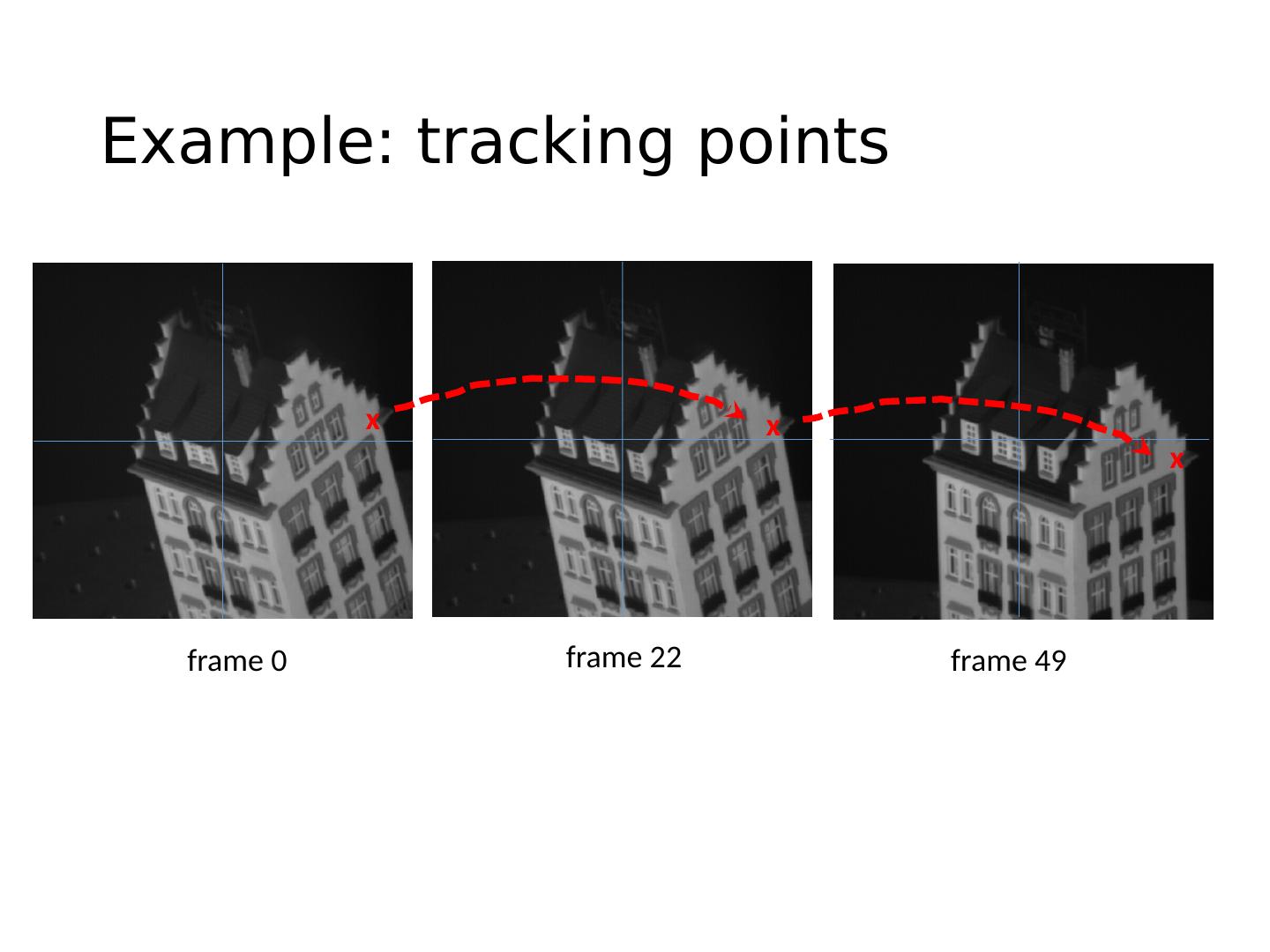 Example: tracking points

x

x

x

frame 0

frame 22

frame 49